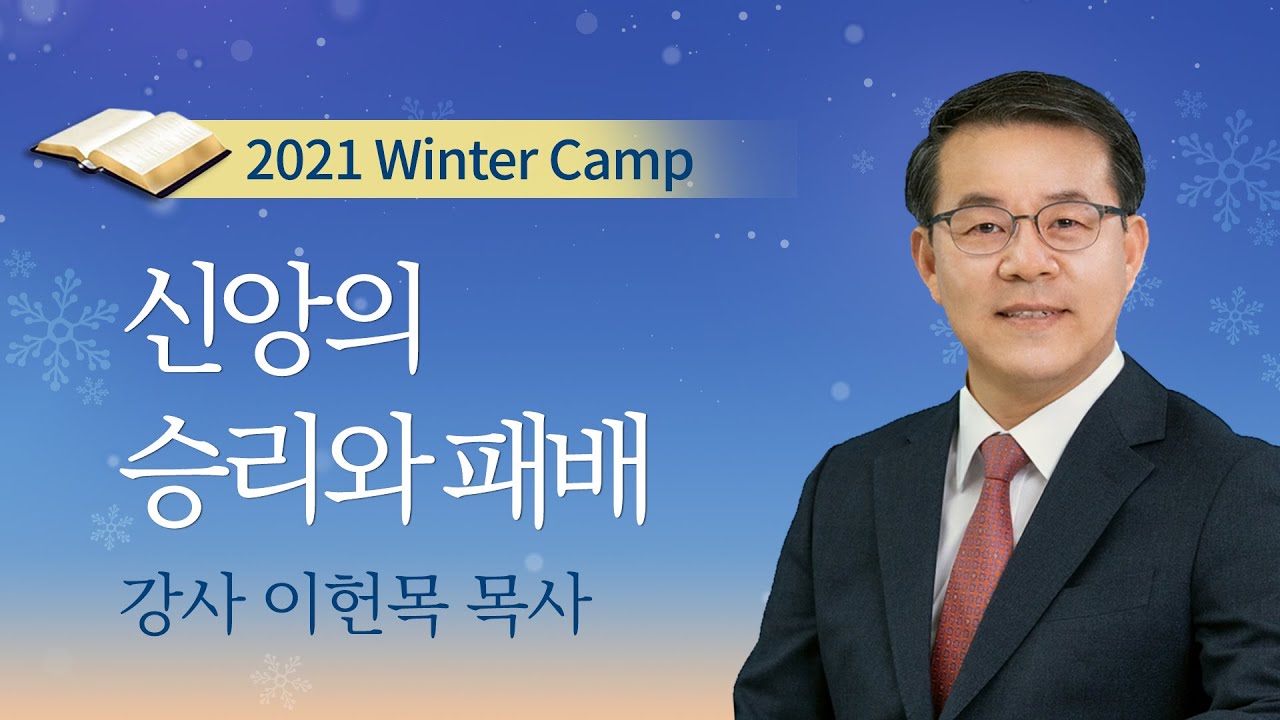 2021 Winter Camp

신앙의
승리와 패배

강사 이헌목 목사